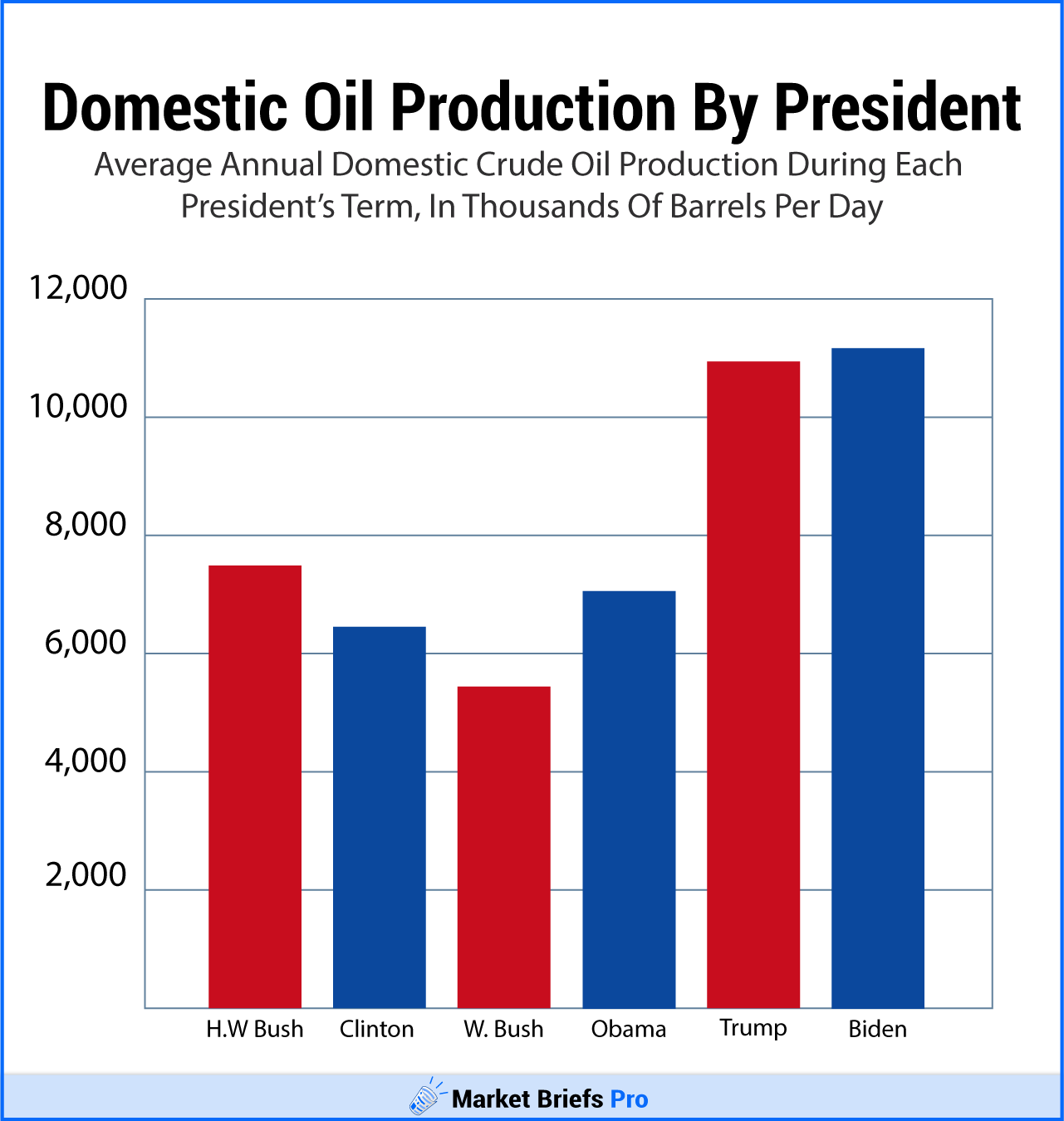 Domestic Oil Production By President

Average Annual Domestic Crude Oil Production During Each President's Term, In Thousands Of Barrels Per Day

12,000
10,000
8,000
6,000
4,000
2,000

H.W Bush
Clinton
W. Bush
Obama
Trump
Biden

Market Briefs Pro